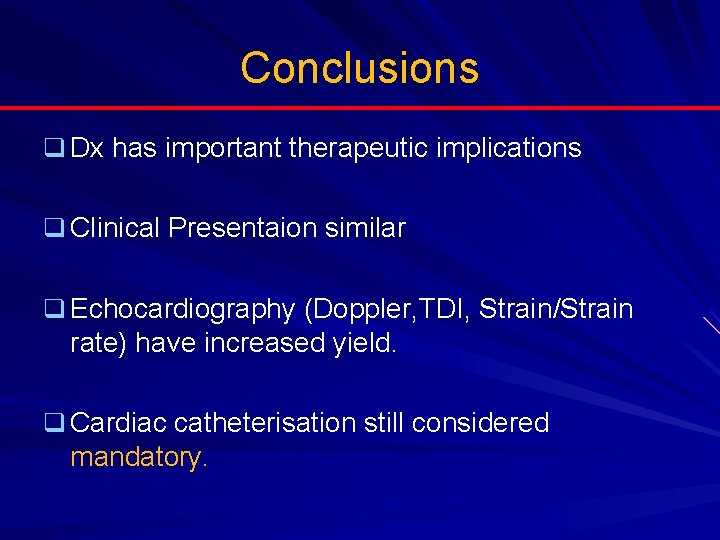 Conclusions

❑ Dx has important therapeutic implications

❑ Clinical Presentaion similar

❑ Echocardiography (Doppler,TDI, Strain/Strain rate) have increased yield.

❑ Cardiac catheterisation still considered mandatory.